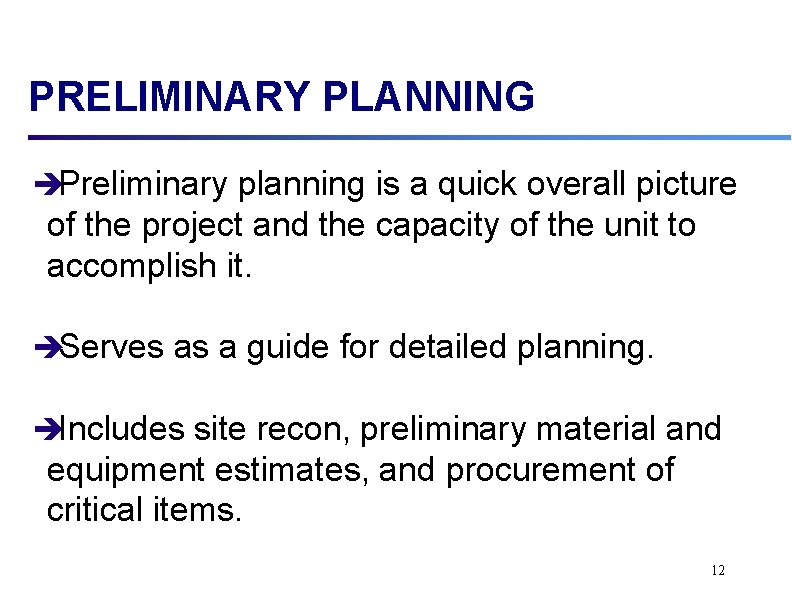 PRELIMINARY PLANNING

➔Preliminary planning is a quick overall picture of the project and the capacity of the unit to accomplish it.

➔Serves as a guide for detailed planning.

➔Includes site recon, preliminary material and equipment estimates, and procurement of critical items.

12